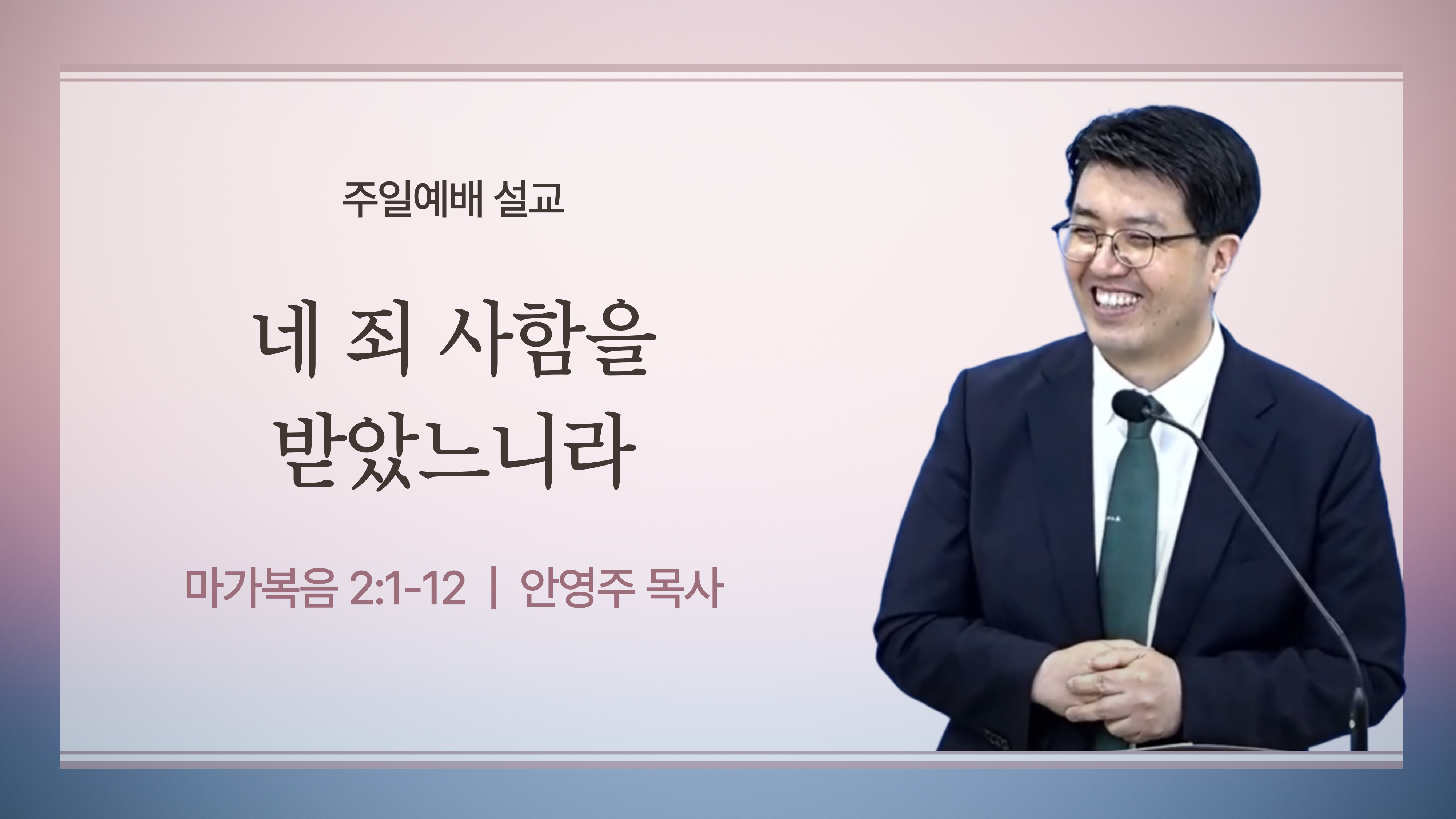 주일예배 설교

네 죄 사함을 받았느니라

마가복음 2:1-12 | 안영주 목사